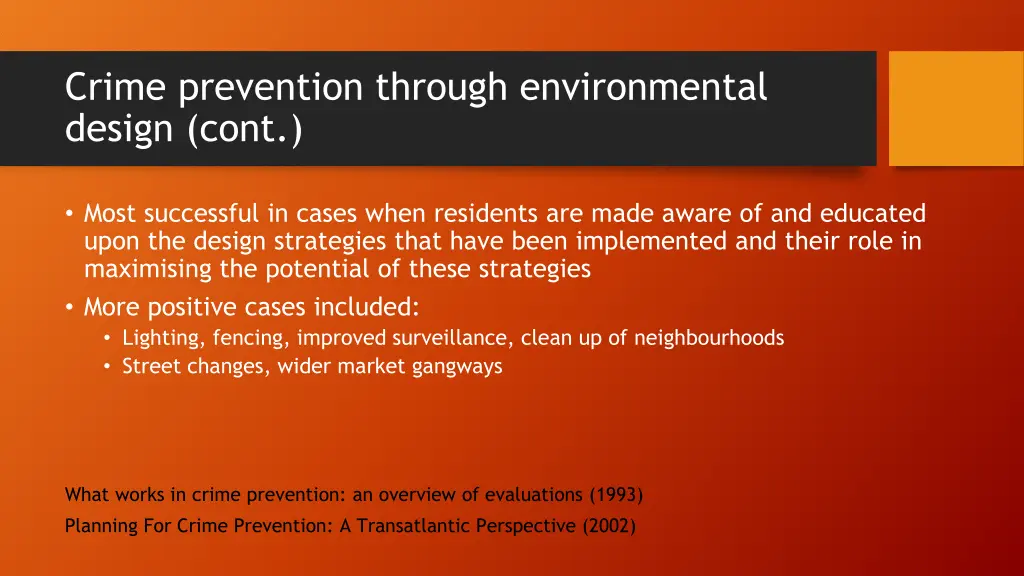 Crime prevention through environmental design (cont.)

• Most successful in cases when residents are made aware of and educated upon the design strategies that have been implemented and their role in maximising the potential of these strategies
• More positive cases included:
  • Lighting, fencing, improved surveillance, clean up of neighbourhoods
  • Street changes, wider market gangways

What works in crime prevention: an overview of evaluations (1993)
Planning For Crime Prevention: A Transatlantic Perspective (2002)